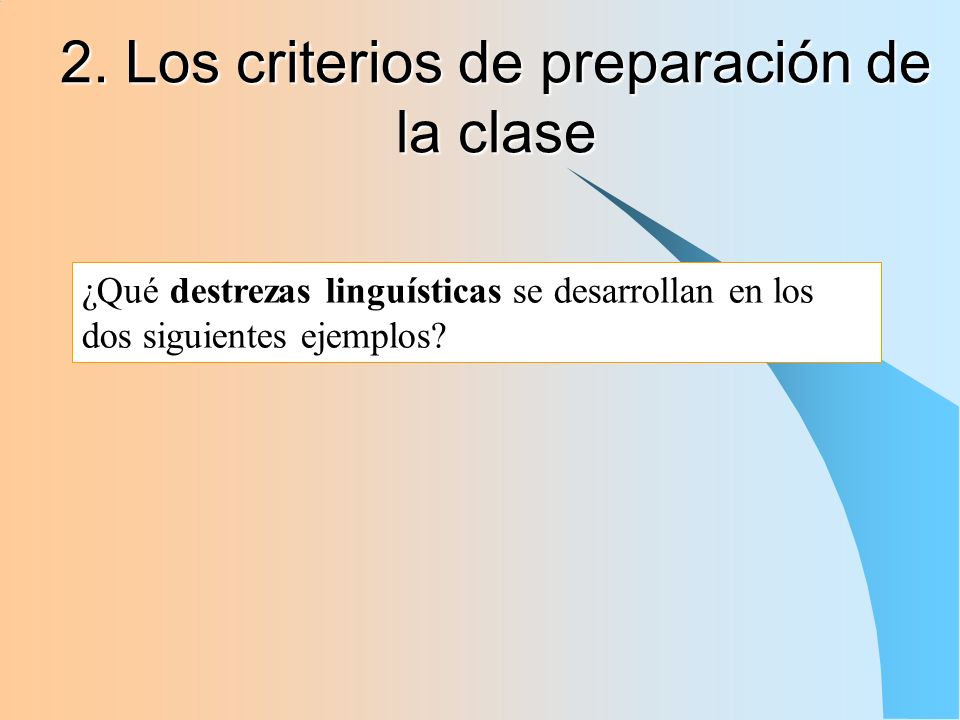 2. Los criterios de preparación de la clase

¿Qué destrezas linguísticas se desarrollan en los dos siguientes ejemplos?